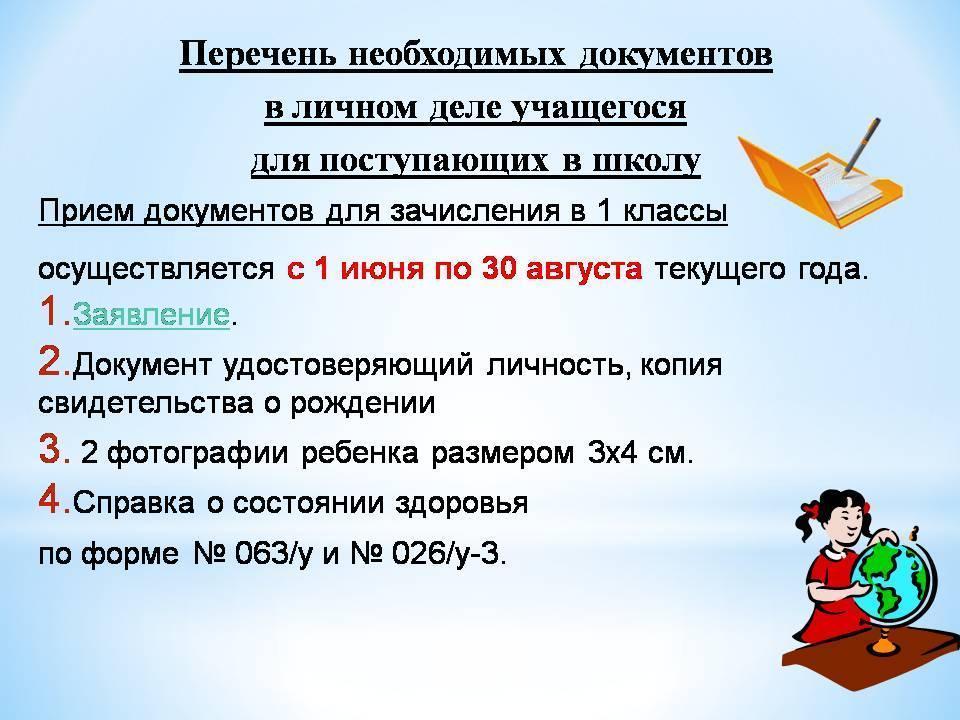 Перечень необходимых документов
в личном деле учащегося
для поступающих в школу

Прием документов для зачисления в 1 классы

осуществляется с 1 июня по 30 августа текущего года.

1.Заявление.

2.Документ удостоверяющий личность, копия свидетельства о рождении

3. 2 фотографии ребенка размером 3х4 см.

4.Справка о состоянии здоровья

по форме № 063/у и № 026/у-3.